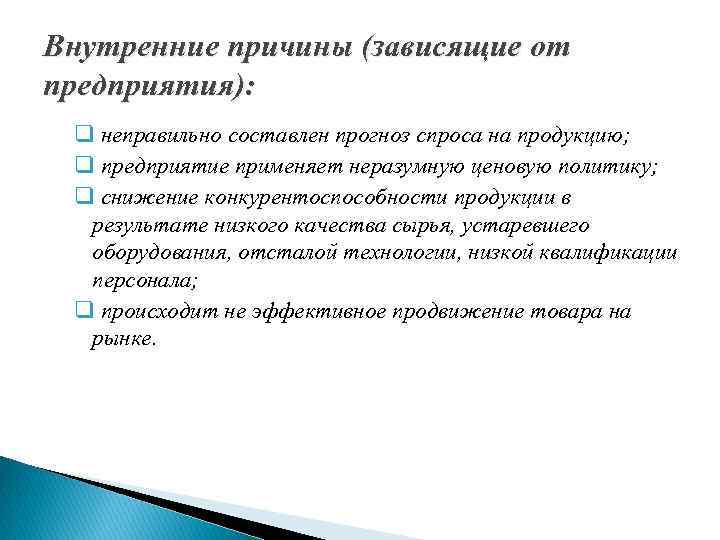 Внутренние причины (зависящие от предприятия):

❑ неправильно составлен прогноз спроса на продукцию;

❑ предприятие применяет неразумную ценовую политику;

❑ снижение конкурентоспособности продукции в результате низкого качества сырья, устаревшего оборудования, отсталой технологии, низкой квалификации персонала;

❑ происходит не эффективное продвижение товара на рынке.